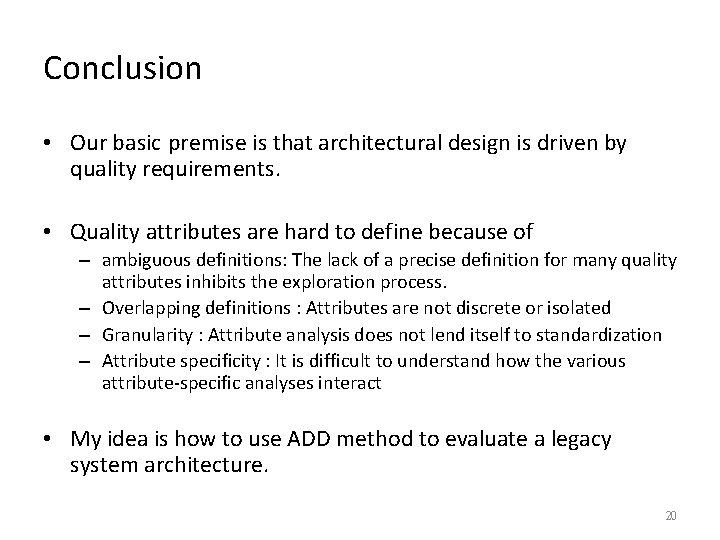 Conclusion

• Our basic premise is that architectural design is driven by quality requirements.

• Quality attributes are hard to define because of
– ambiguous definitions: The lack of a precise definition for many quality attributes inhibits the exploration process.
– Overlapping definitions : Attributes are not discrete or isolated
– Granularity : Attribute analysis does not lend itself to standardization
– Attribute specificity : It is difficult to understand how the various attribute-specific analyses interact

• My idea is how to use ADD method to evaluate a legacy system architecture.

20